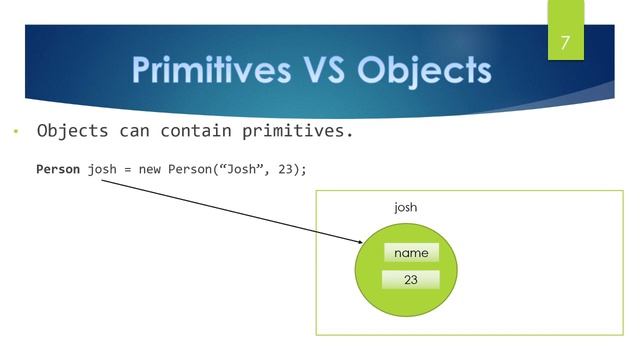 7

Primitives VS Objects

• Objects can contain primitives.

Person josh = new Person(“Josh”, 23);

josh

name

23